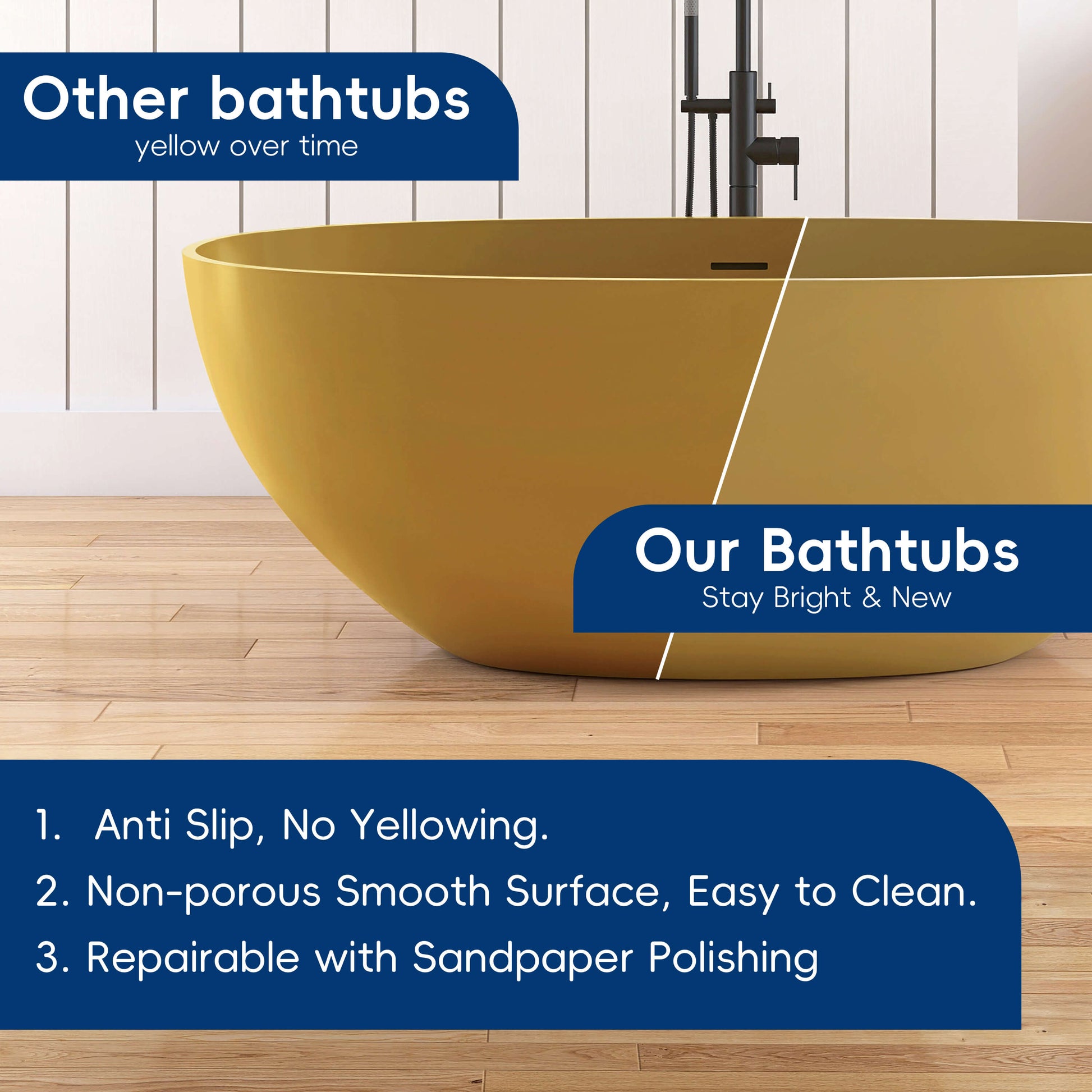 Other bathtubs
yellow over time

Our Bathtubs
Stay Bright & New

1. Anti Slip, No Yellowing.
2. Non-porous Smooth Surface, Easy to Clean.
3. Repairable with Sandpaper Polishing